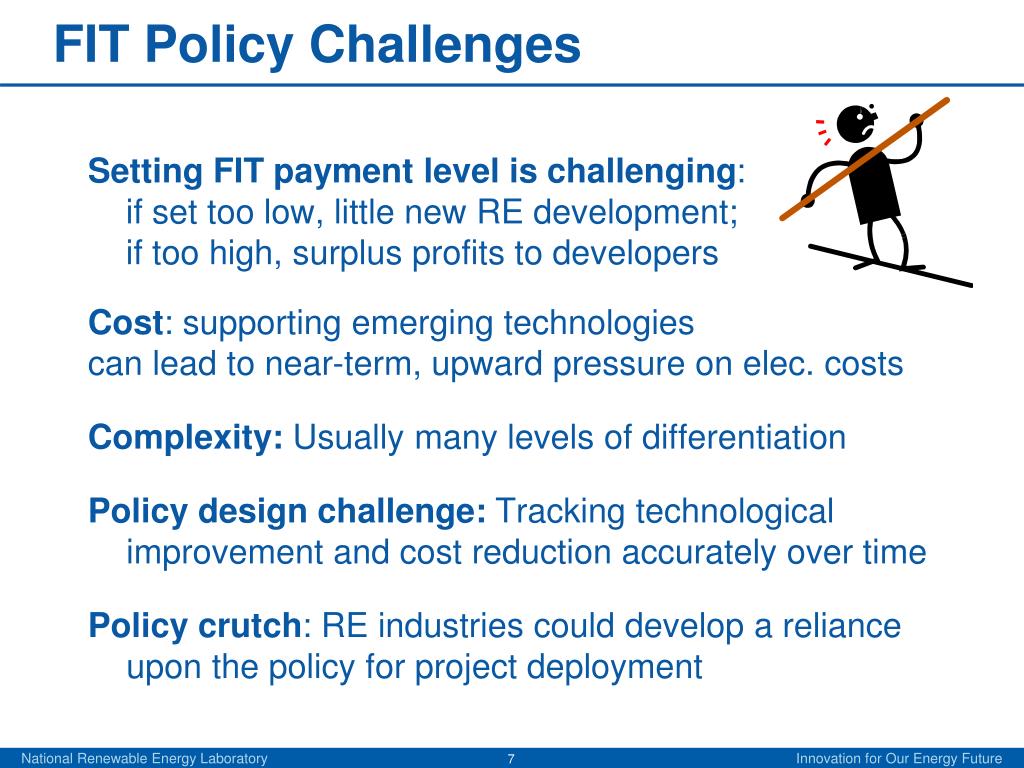 FIT Policy Challenges

Setting FIT payment level is challenging: if set too low, little new RE development; if too high, surplus profits to developers

Cost: supporting emerging technologies can lead to near-term, upward pressure on elec. costs

Complexity: Usually many levels of differentiation

Policy design challenge: Tracking technological improvement and cost reduction accurately over time

Policy crutch: RE industries could develop a reliance upon the policy for project deployment

National Renewable Energy Laboratory 7 Innovation for Our Energy Future